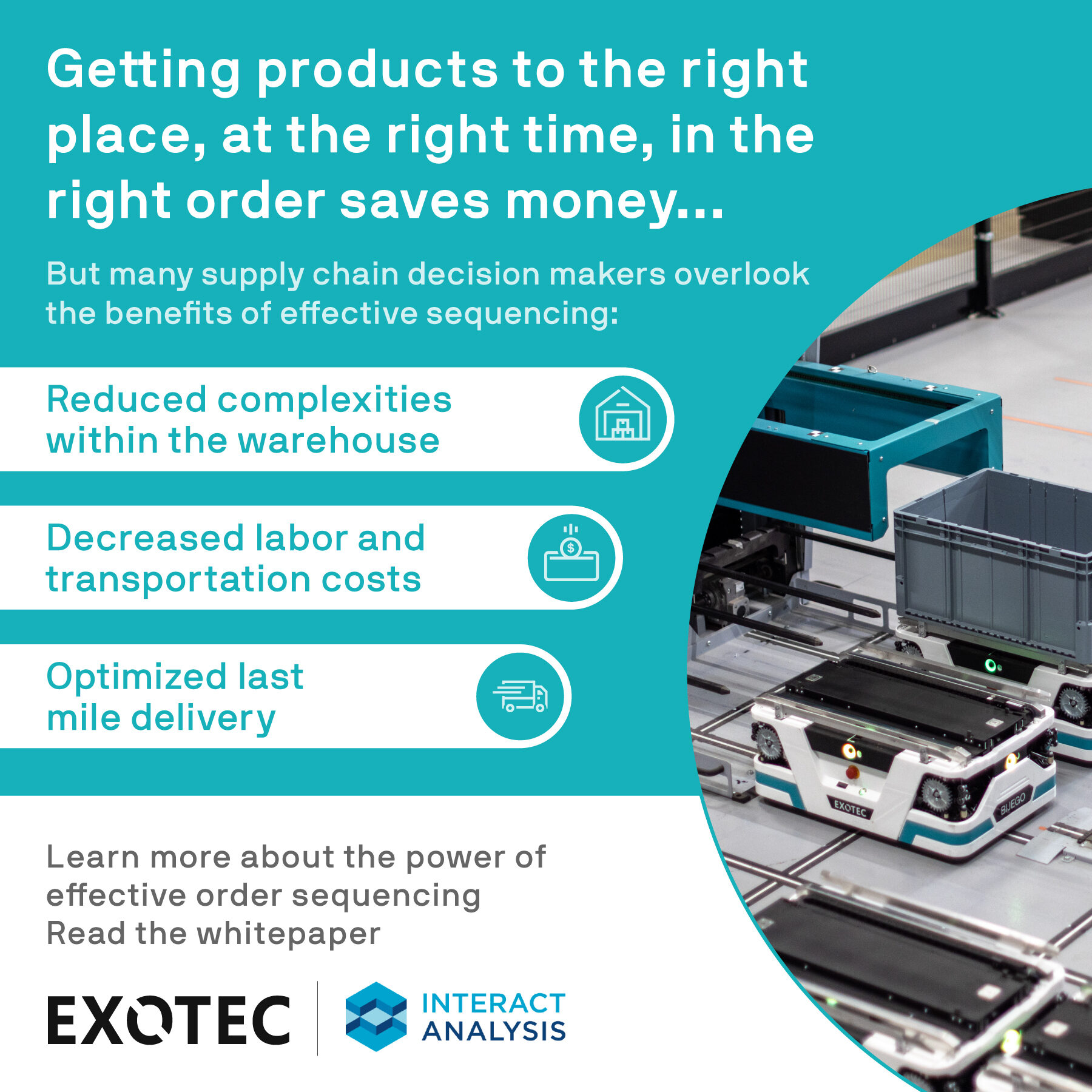 Getting products to the right place, at the right time, in the right order saves money...

But many supply chain decision makers overlook the benefits of effective sequencing:

Reduced complexities within the warehouse

Decreased labor and transportation costs

Optimized last mile delivery

Learn more about the power of effective order sequencing
Read the whitepaper

EXOTEC

INTERACT ANALYSIS

EXOTEC

BIJEGO